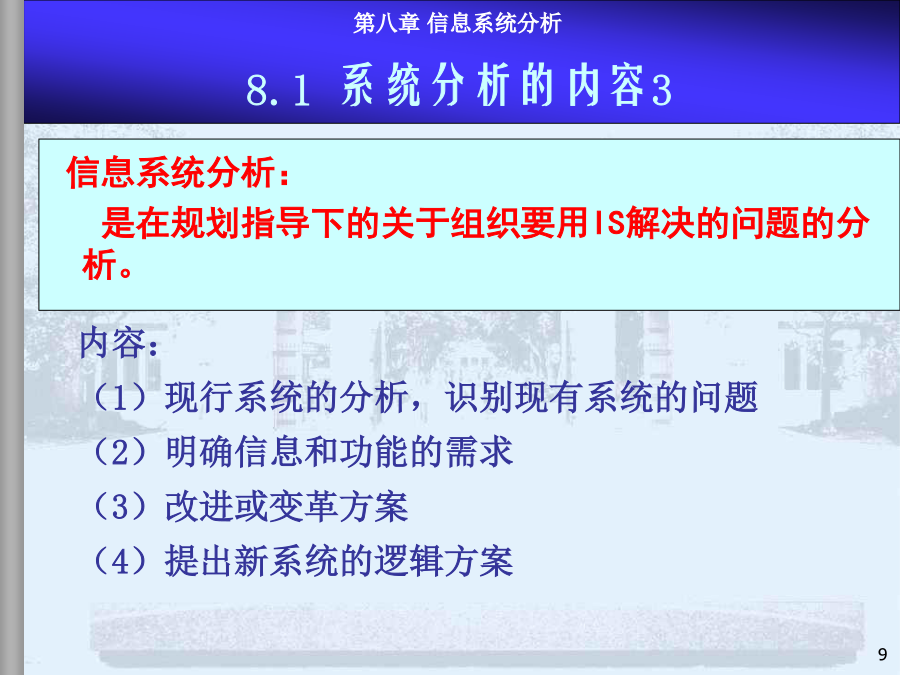 第八章 信息系统分析

8.1 系统分析的内容3

信息系统分析：
是在规划指导下的关于组织要用IS解决的问题的分析。

内容：
（1）现行系统的分析，识别现有系统的问题
（2）明确信息和功能的需求
（3）改进或变革方案
（4）提出新系统的逻辑方案

9